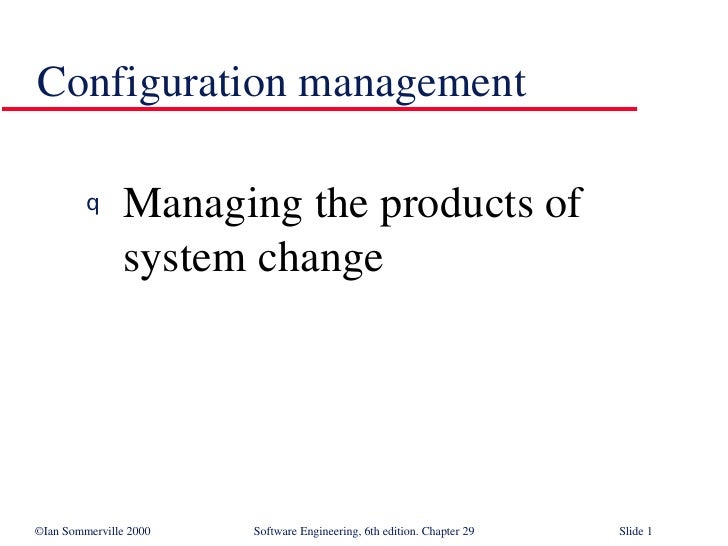 Configuration management

q Managing the products of system change

©Ian Sommerville 2000 Software Engineering, 6th edition. Chapter 29 Slide 1